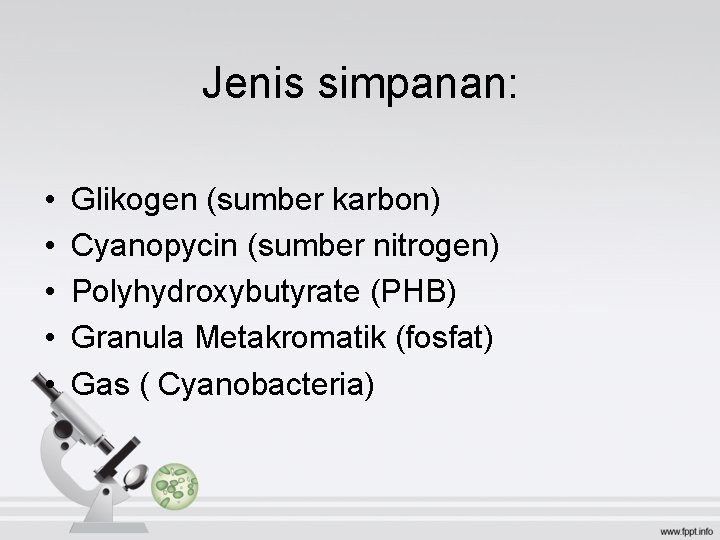 Jenis simpanan:

• Glikogen (sumber karbon)
• Cyanopycin (sumber nitrogen)
• Polyhydroxybutyrate (PHB)
• Granula Metakromatik (fosfat)
• Gas ( Cyanobacteria)

www.fppt.info